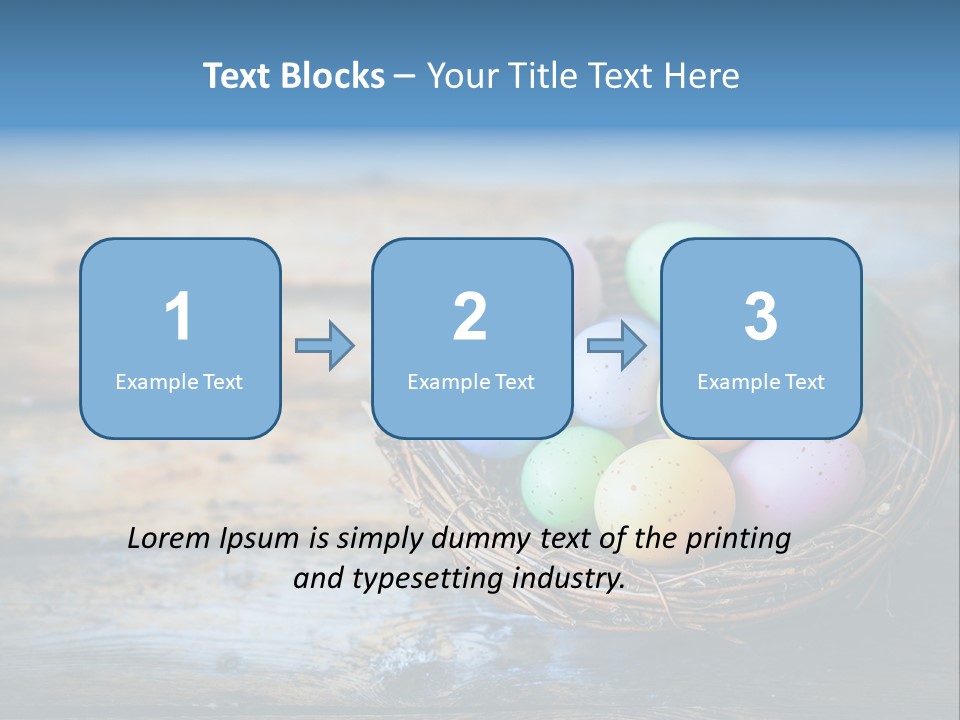 Text Blocks – Your Title Text Here

1
Example Text

2
Example Text

3
Example Text

Lorem Ipsum is simply dummy text of the printing and typesetting industry.